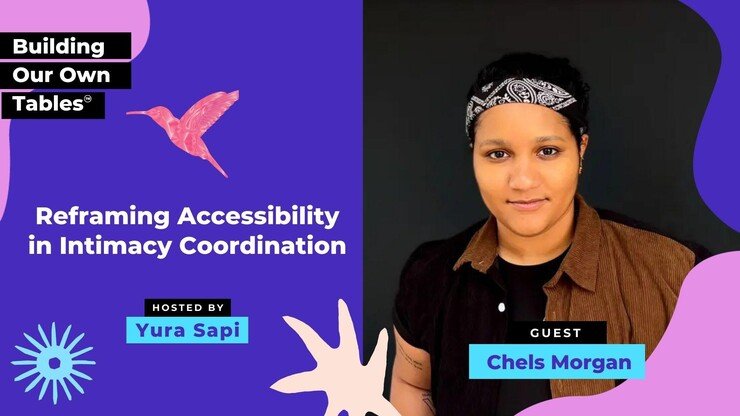 Building Our Own Tables™

Reframing Accessibility in Intimacy Coordination

HOSTED BY
Yura Sapi

GUEST
Chels Morgan